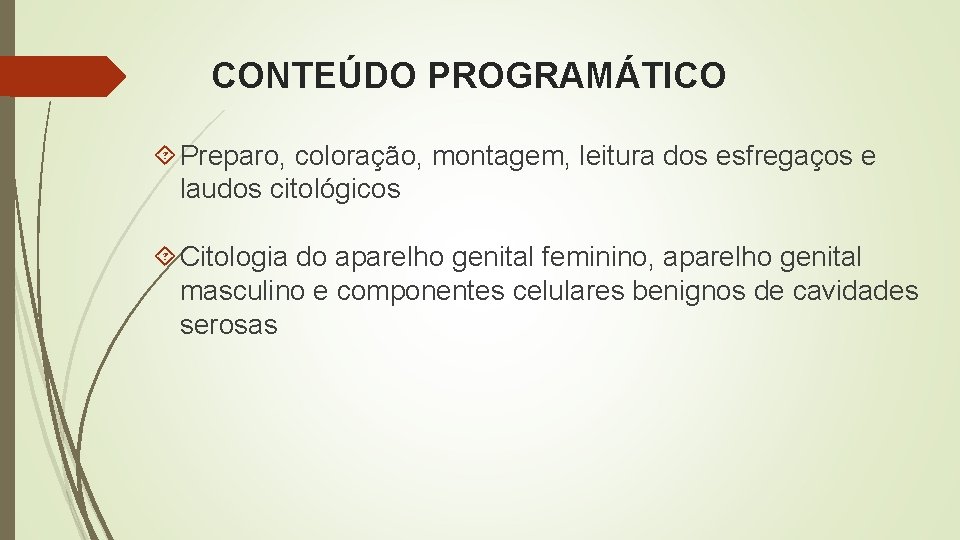 CONTEÚDO PROGRAMÁTICO

Preparo, coloração, montagem, leitura dos esfregaços e laudos citológicos

Citologia do aparelho genital feminino, aparelho genital masculino e componentes celulares benignos de cavidades serosas